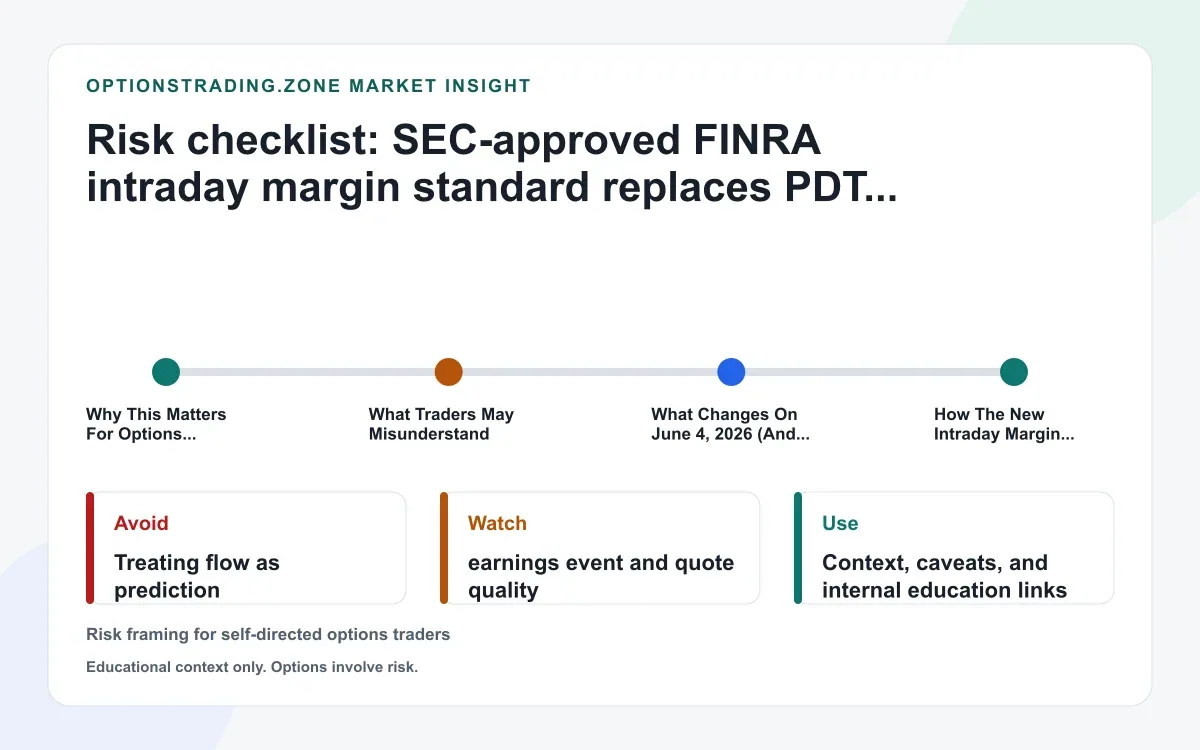 OPTIONSTRADING.ZONE MARKET INSIGHT

Risk checklist: SEC-approved FINRA intraday margin standard replaces PDT...

Why This Matters For Options...

What Traders May Misunderstand

What Changes On June 4, 2026 (And...

How The New Intraday Margin...

Avoid

Treating flow as prediction

Watch

earnings event and quote quality

Use

Context, caveats, and internal education links

Risk framing for self-directed options traders

Educational context only. Options involve risk.